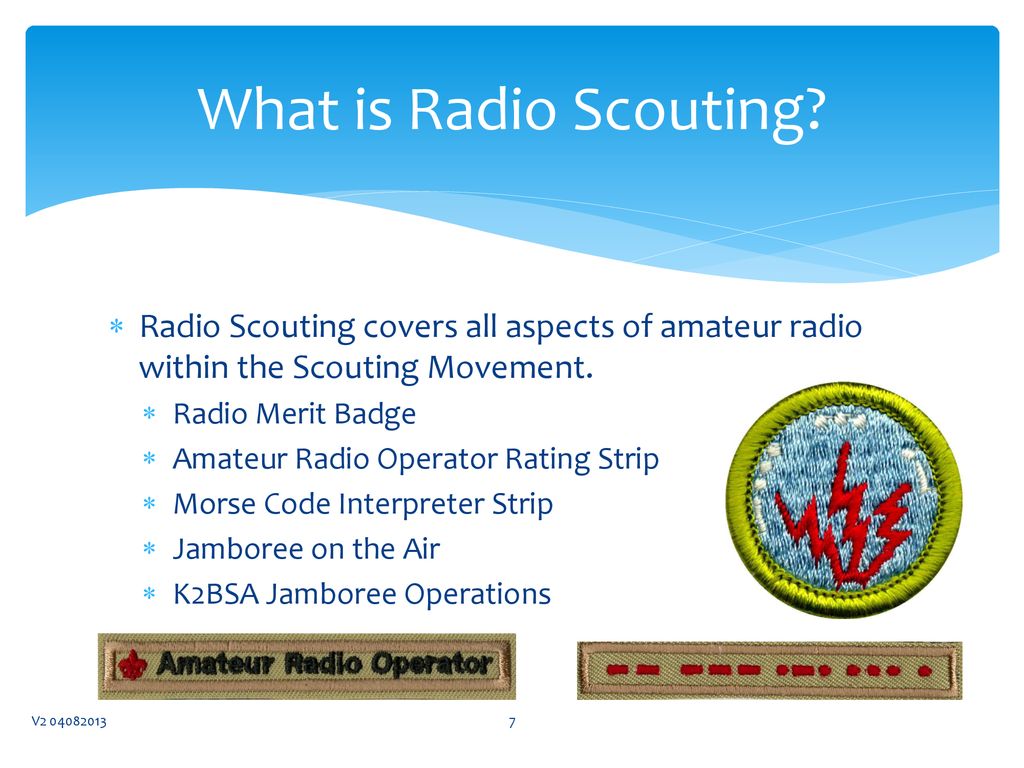 What is Radio Scouting?

∗ Radio Scouting covers all aspects of amateur radio within the Scouting Movement.
∗ Radio Merit Badge
∗ Amateur Radio Operator Rating Strip
∗ Morse Code Interpreter Strip
∗ Jamboree on the Air
∗ K2BSA Jamboree Operations

Amateur Radio Operator

V2 04082013

7